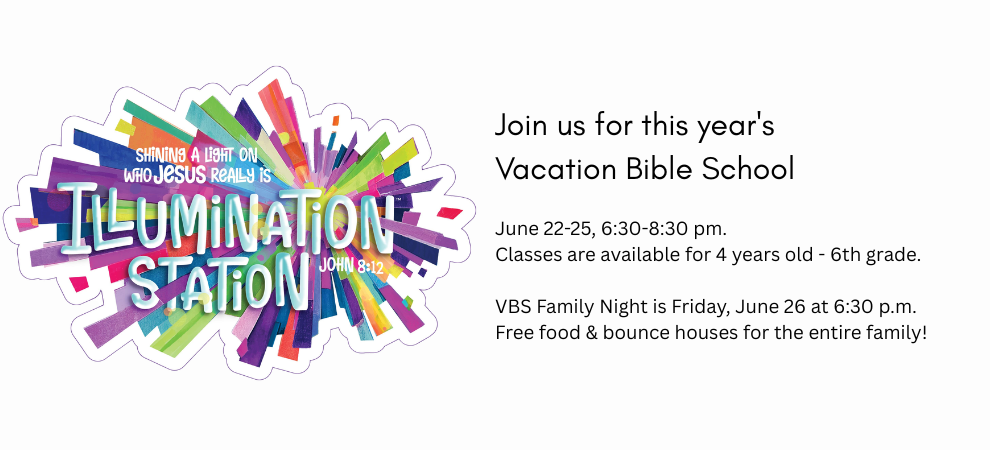 SHINING A LIGHT ON WHO JESUS REALLY IS
ILLUMINATION STATION
JOHN 8:12

Join us for this year's Vacation Bible School

June 22-25, 6:30-8:30 pm.
Classes are available for 4 years old - 6th grade.

VBS Family Night is Friday, June 26 at 6:30 p.m.
Free food & bounce houses for the entire family!